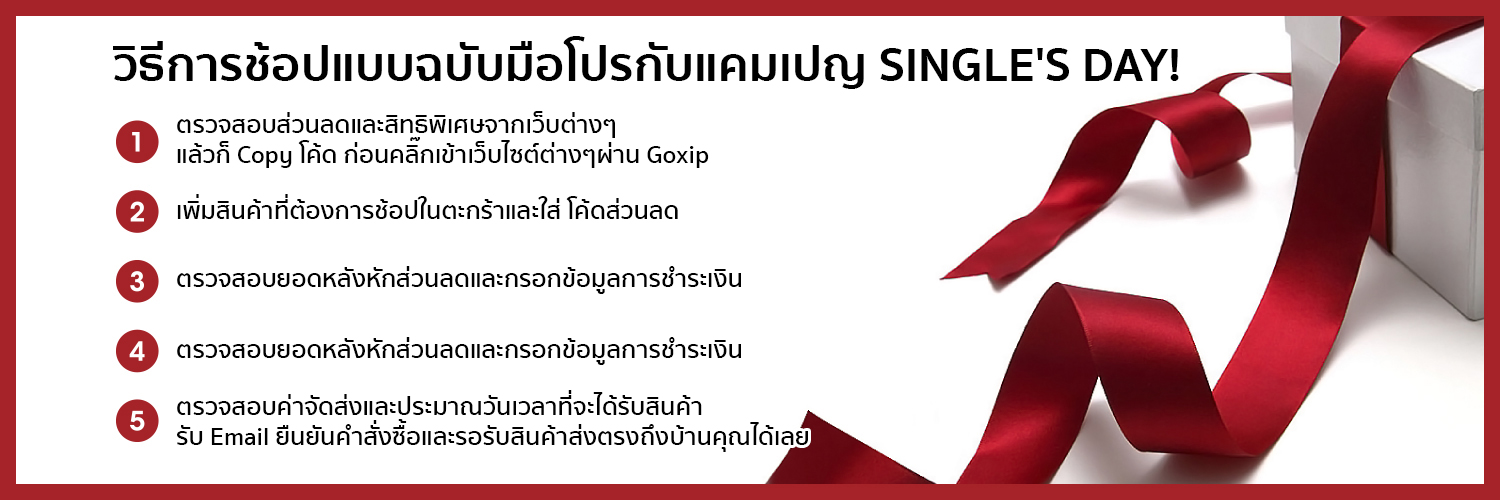 วิธีการช้อปแบบฉบับมือโปรกับแคมเปญ SINGLE'S DAY!

1 ตรวจสอบส่วนลดและสิทธิพิเศษจากเว็บต่างๆ แล้วก็ Copy โค้ด ก่อนคลิ๊กเข้าเว็บไซต์ต่างๆผ่าน Goxip

2 เพิ่มสินค้าที่ต้องการช้อปในตะกร้าและใส่ โค้ดส่วนลด

3 ตรวจสอบยอดหลังหักส่วนลดและกรอกข้อมูลการชำระเงิน

4 ตรวจสอบยอดหลังหักส่วนลดและกรอกข้อมูลการชำระเงิน

5 ตรวจสอบค่าจัดส่งและประมาณวันเวลาที่จะได้รับสินค้า รับ Email ยืนยันคำสั่งซื้อและรอรับสินค้าส่งตรงถึงบ้านคุณได้เลย